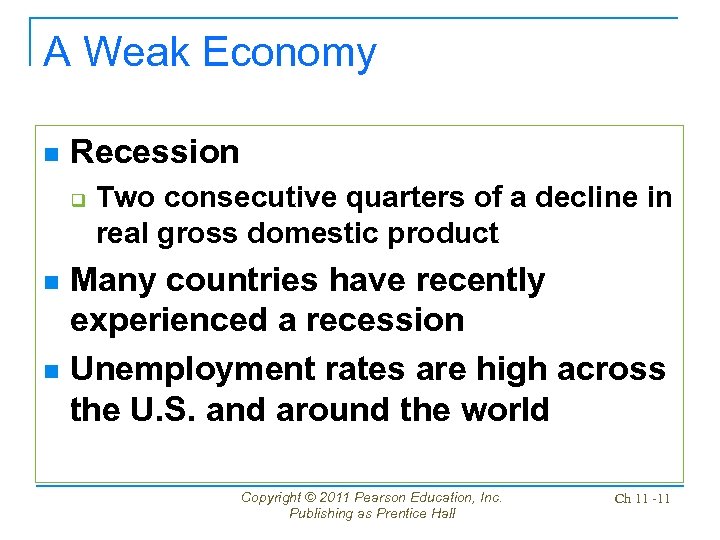 A Weak Economy

Recession

Two consecutive quarters of a decline in real gross domestic product

Many countries have recently experienced a recession

Unemployment rates are high across the U.S. and around the world

Copyright © 2011 Pearson Education, Inc. Publishing as Prentice Hall

Ch 11 -11